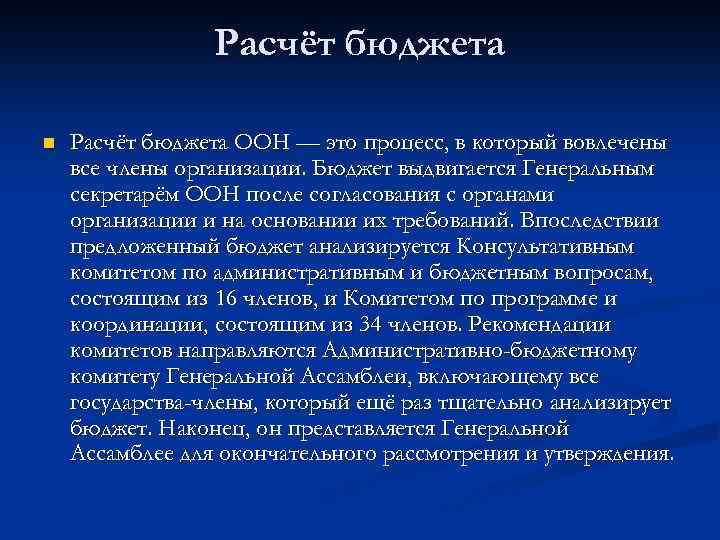 Расчёт бюджета

Расчёт бюджета ООН — это процесс, в который вовлечены все члены организации. Бюджет выдвигается Генеральным секретарём ООН после согласования с органами организации и на основании их требований. Впоследствии предложенный бюджет анализируется Консультативным комитетом по административным и бюджетным вопросам, состоящим из 16 членов, и Комитетом по программе и координации, состоящим из 34 членов. Рекомендации комитетов направляются Административно-бюджетному комитету Генеральной Ассамблеи, включающему все государства-члены, который ещё раз тщательно анализирует бюджет. Наконец, он представляется Генеральной Ассамблее для окончательного рассмотрения и утверждения.